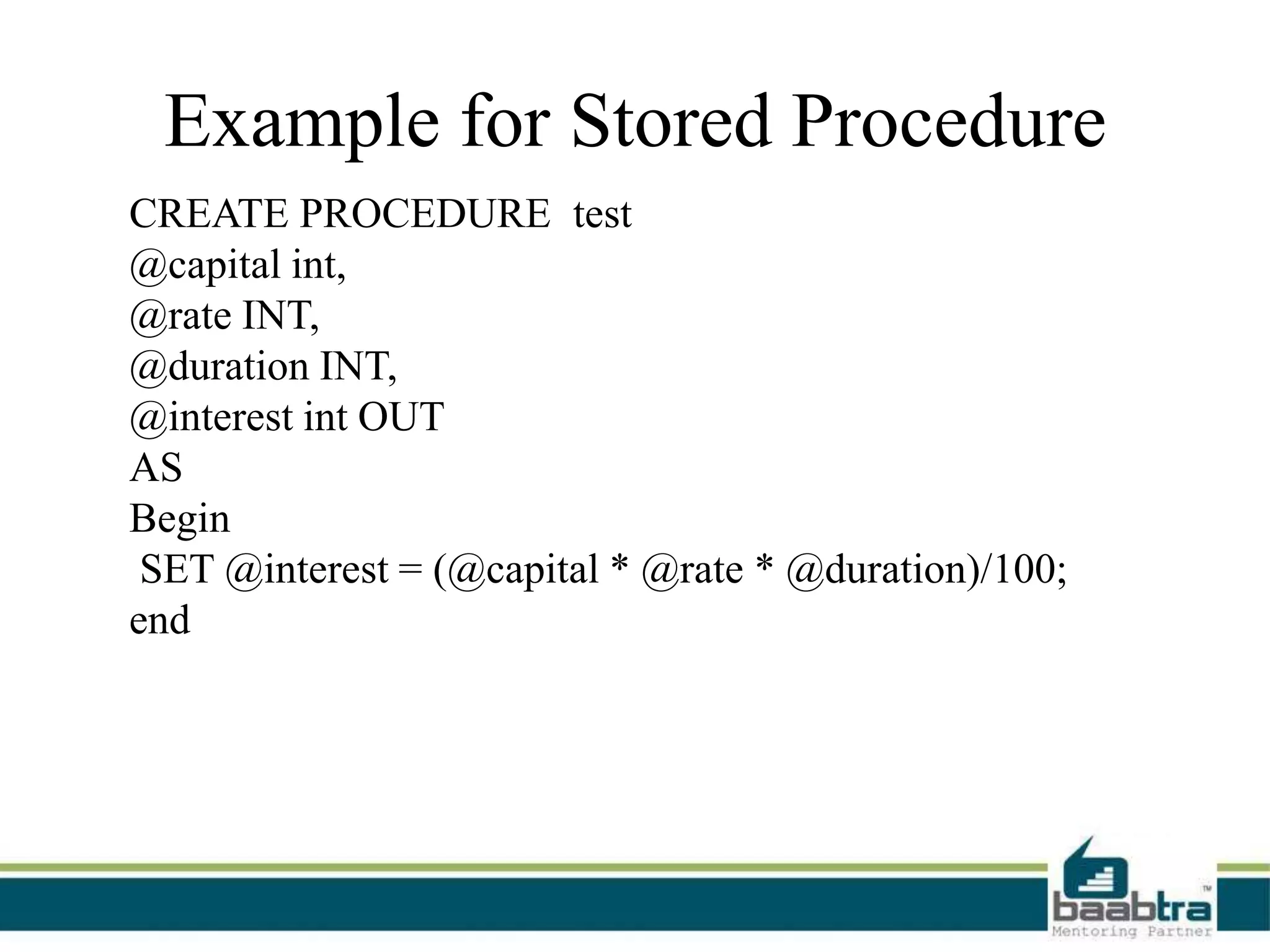 Example for Stored Procedure

CREATE PROCEDURE test
@capital int,
@rate INT,
@duration INT,
@interest int OUT
AS
Begin
SET @interest = (@capital * @rate * @duration)/100;
end

baabtra™
Mentoring Partner